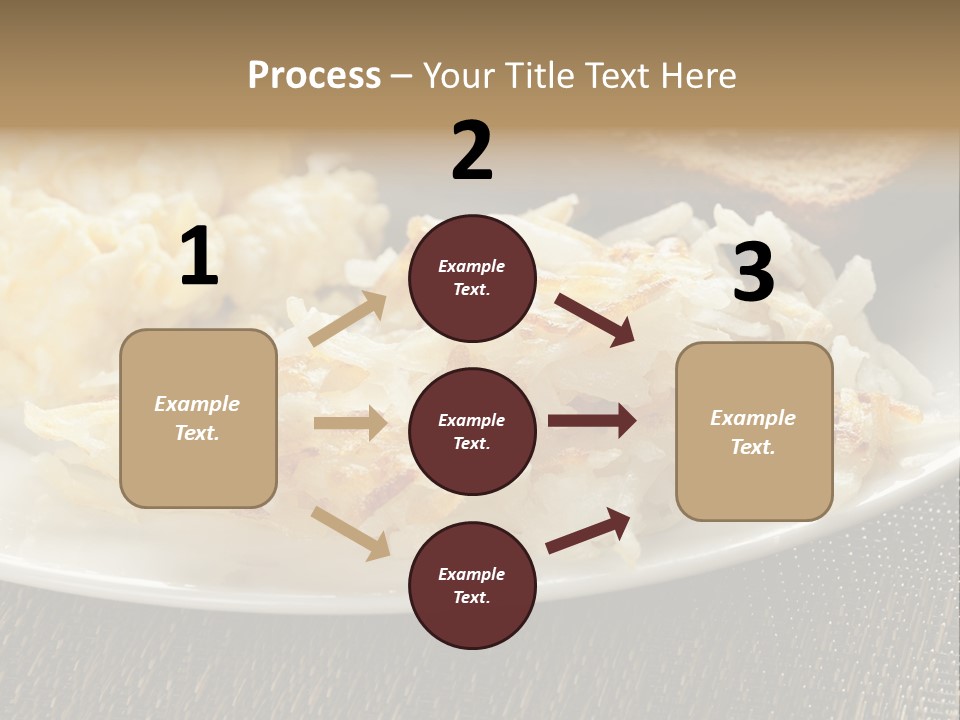 Process – Your Title Text Here

1

Example Text.

2

Example Text.

Example Text.

Example Text.

3

Example Text.